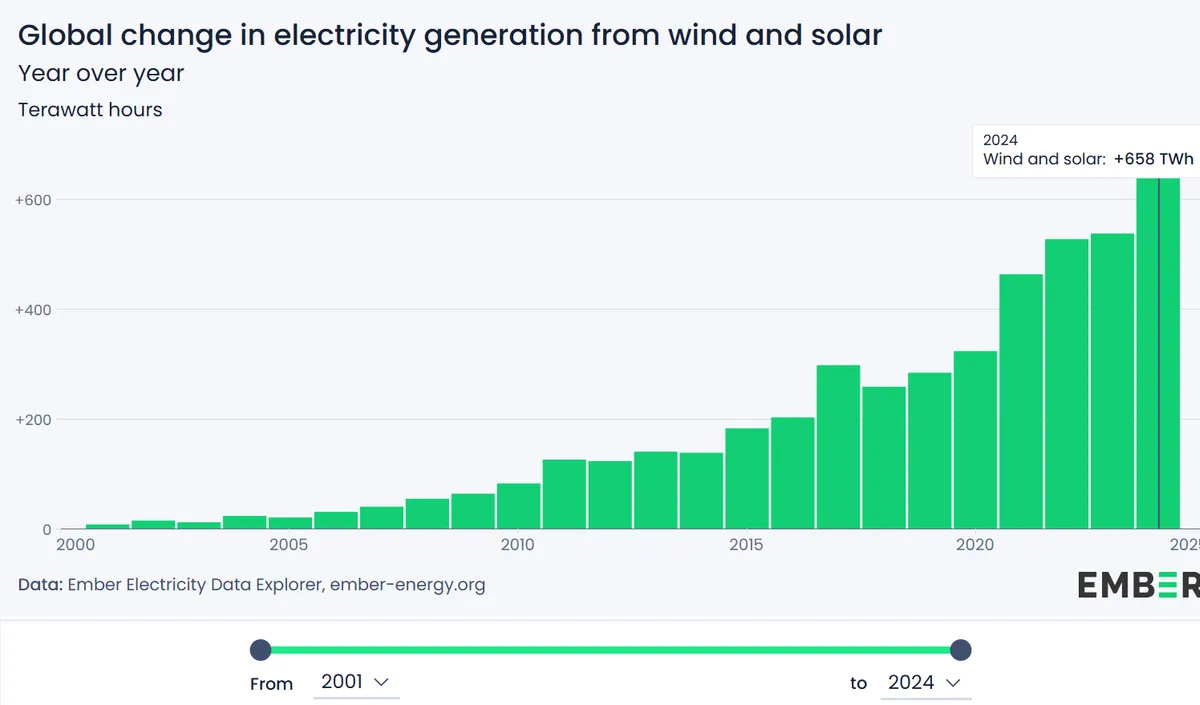 Global change in electricity generation from wind and solar
Year over year
Terawatt hours

2024
Wind and solar: +658 TWh

+600
+400
+200
0

2000
2005
2010
2015
2020
2025

Data: Ember Electricity Data Explorer, ember-energy.org

EMBER

From 2001
to 2024